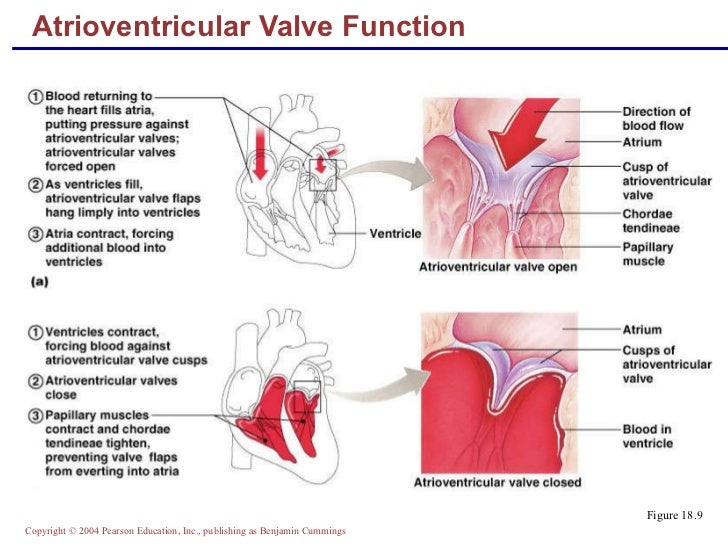 Atrioventricular Valve Function

① Blood returning to the heart fills atria, putting pressure against atrioventricular valves; atrioventricular valves forced open

② As ventricles fill, atrioventricular valve flaps hang limply into ventricles

③ Atria contract, forcing additional blood into ventricles

(a)

Ventricle

Direction of blood flow

Atrium

Cusp of atrioventricular valve

Chordae tendineae

Papillary muscle

Atrioventricular valve open

① Ventricles contract, forcing blood against atrioventricular valve cusps

② Atrioventricular valves close

③ Papillary muscles contract and chordae tendineae tighten, preventing valve flaps from everting into atria

Atrium

Cusps of atrioventricular valve

Blood in ventricle

Atrioventricular valve closed

Figure 18.9

Copyright © 2004 Pearson Education, Inc., publishing as Benjamin Cummings